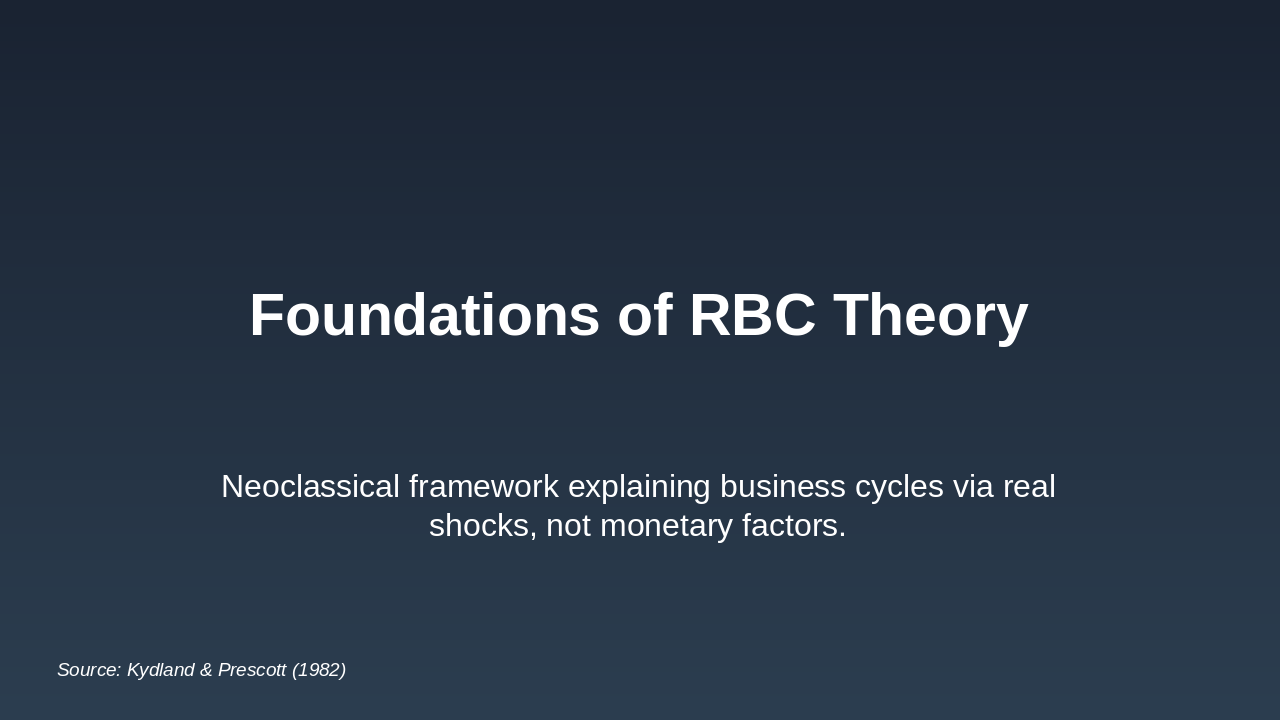 Foundations of RBC Theory

Neoclassical framework explaining business cycles via real shocks, not monetary factors.

Source: Kydland & Prescott (1982)